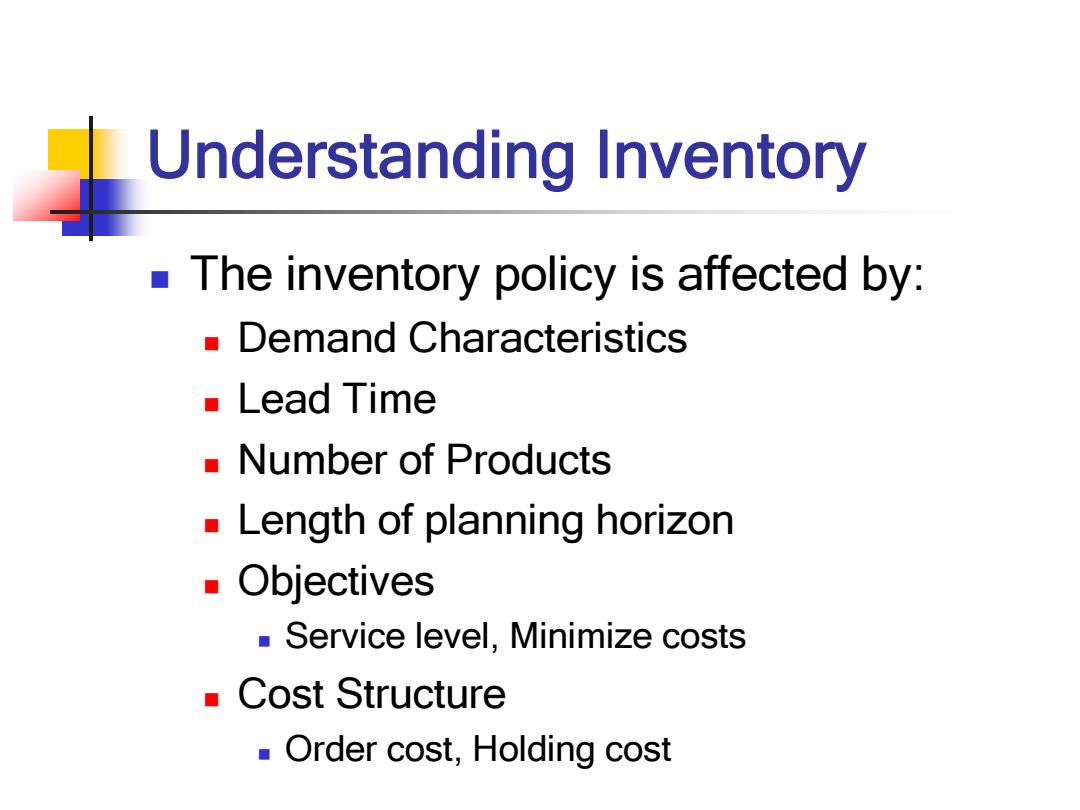 Understanding Inventory

- The inventory policy is affected by:
  - Demand Characteristics
  - Lead Time
  - Number of Products
  - Length of planning horizon
  - Objectives
    - Service level, Minimize costs
  - Cost Structure
    - Order cost, Holding cost